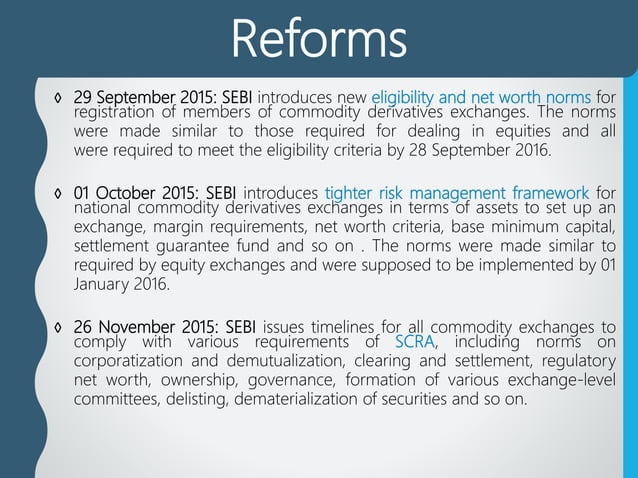 Reforms

◊ 29 September 2015: SEBI introduces new eligibility and net worth norms for registration of members of commodity derivatives exchanges. The norms were made similar to those required for dealing in equities and all were required to meet the eligibility criteria by 28 September 2016.

◊ 01 October 2015: SEBI introduces tighter risk management framework for national commodity derivatives exchanges in terms of assets to set up an exchange, margin requirements, net worth criteria, base minimum capital, settlement guarantee fund and so on . The norms were made similar to required by equity exchanges and were supposed to be implemented by 01 January 2016.

◊ 26 November 2015: SEBI issues timelines for all commodity exchanges to comply with various requirements of SCRA, including norms on corporatization and demutualization, clearing and settlement, regulatory net worth, ownership, governance, formation of various exchange-level committees, delisting, dematerialization of securities and so on.